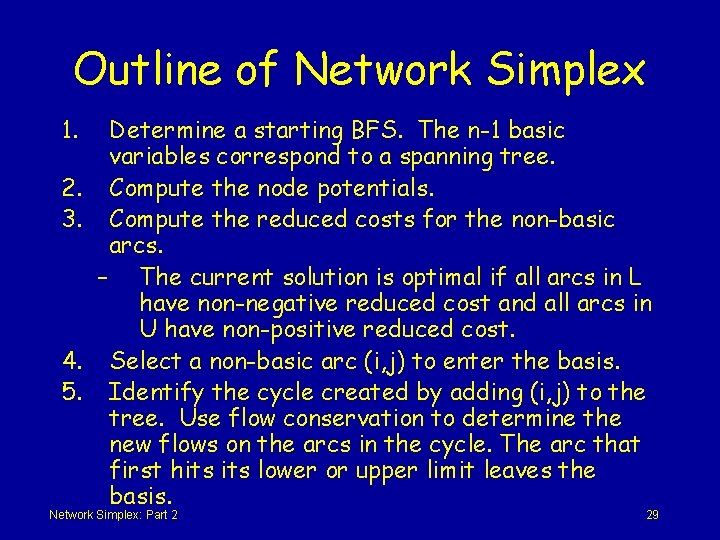 Outline of Network Simplex

1. Determine a starting BFS. The n-1 basic variables correspond to a spanning tree.
2. Compute the node potentials.
3. Compute the reduced costs for the non-basic arcs.
– The current solution is optimal if all arcs in L have non-negative reduced cost and all arcs in U have non-positive reduced cost.
4. Select a non-basic arc (i,j) to enter the basis.
5. Identify the cycle created by adding (i,j) to the tree. Use flow conservation to determine the new flows on the arcs in the cycle. The arc that first hits its lower or upper limit leaves the basis.

Network Simplex: Part 2

29